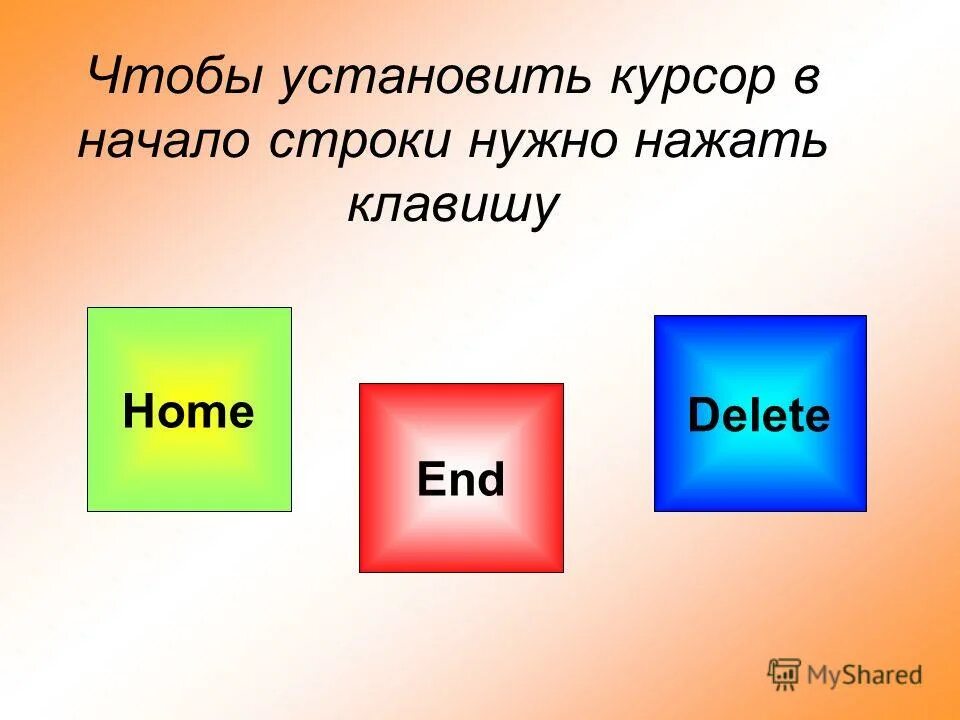 Чтобы установить курсор в начало строки нужно нажать клавишу

Home

End

Delete

MyShared